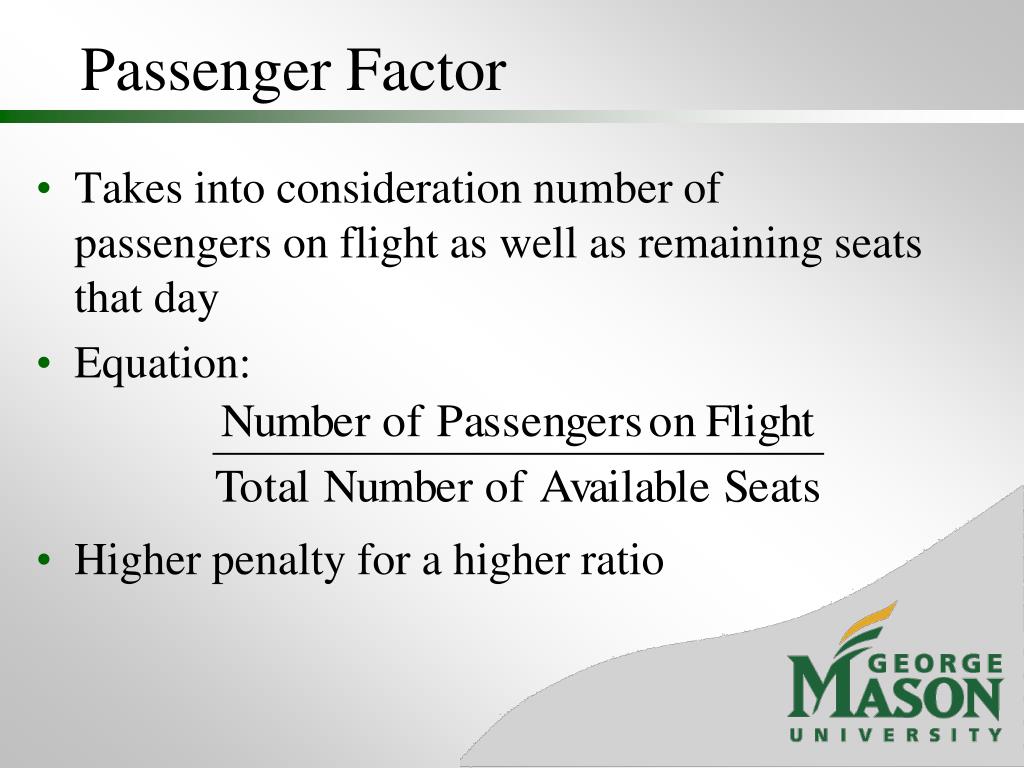 Passenger Factor

• Takes into consideration number of passengers on flight as well as remaining seats that day

• Equation:

$\frac{\text{Number of Passengers on Flight}}{\text{Total Number of Available Seats}}$

• Higher penalty for a higher ratio

GEORGE MASON UNIVERSITY